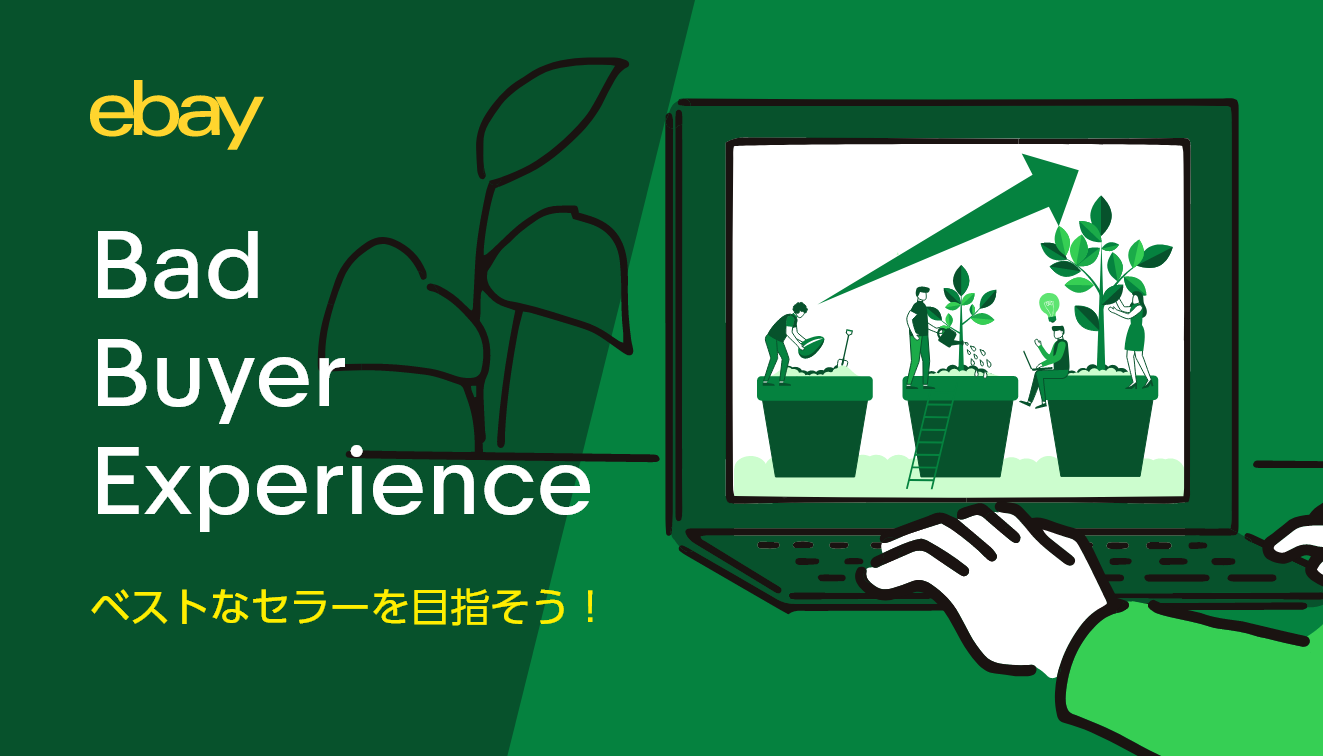 ebay

Bad Buyer Experience

ベストなセラーを目指そう！